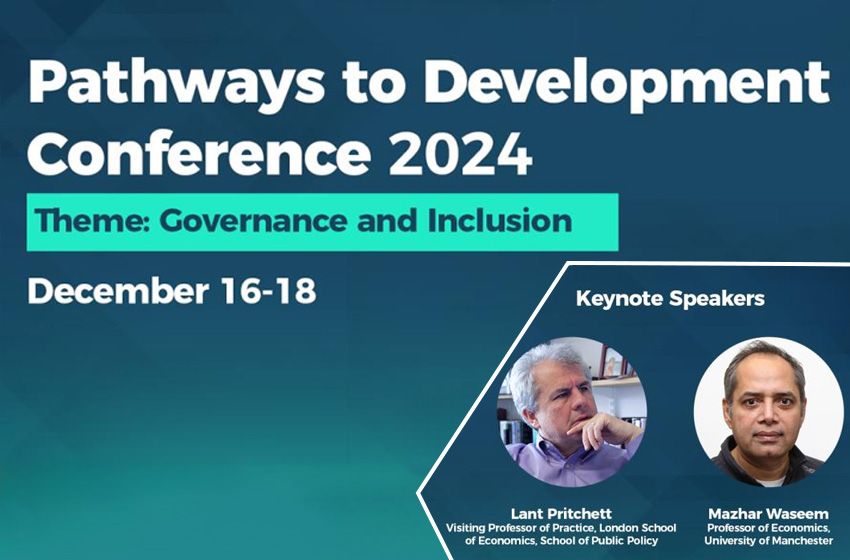 Pathways to Development Conference 2024

Theme: Governance and Inclusion

December 16-18

Keynote Speakers

Lant Pritchett
Visiting Professor of Practice, London School of Economics, School of Public Policy

Mazhar Waseem
Professor of Economics, University of Manchester